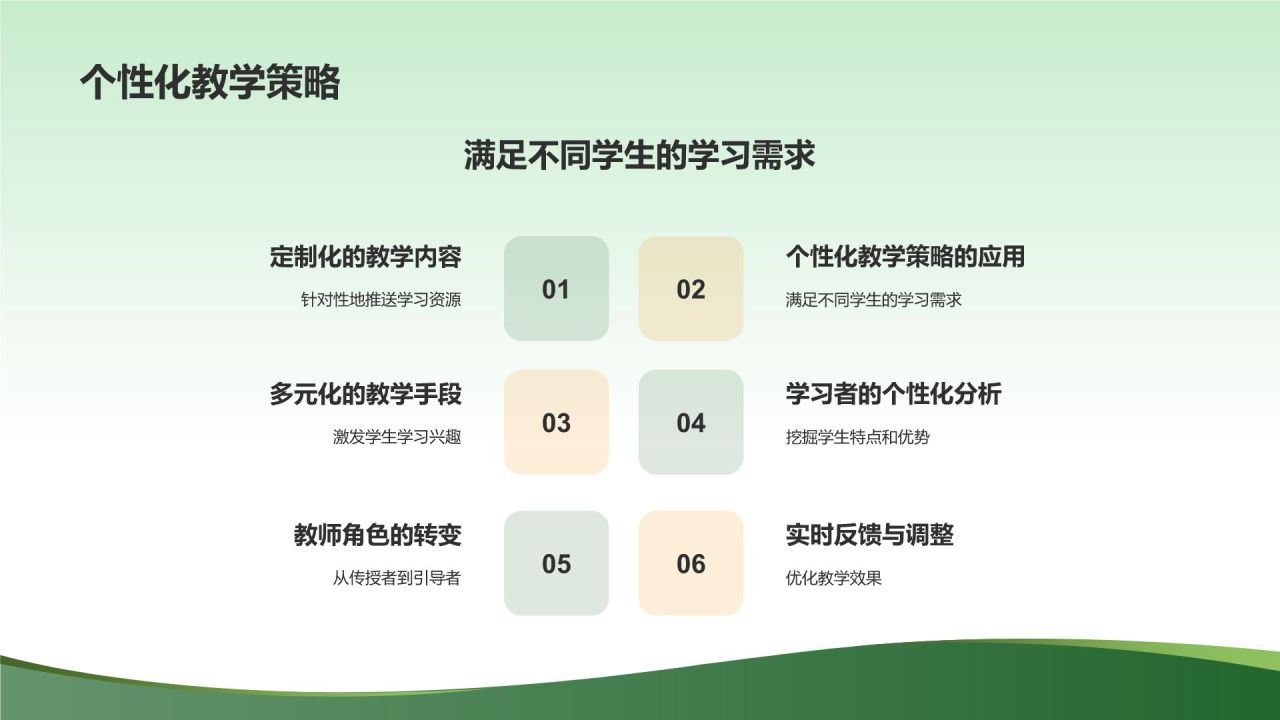 个性化教学策略

满足不同学生的学习需求

定制化的教学内容
针对性地推送学习资源

01

02

个性化教学策略的应用
满足不同学生的学习需求

多元化的教学手段
激发学生学习兴趣

03

04

学习者的个性化分析
挖掘学生特点和优势

教师角色的转变
从传授者到引导者

05

06

实时反馈与调整
优化教学效果